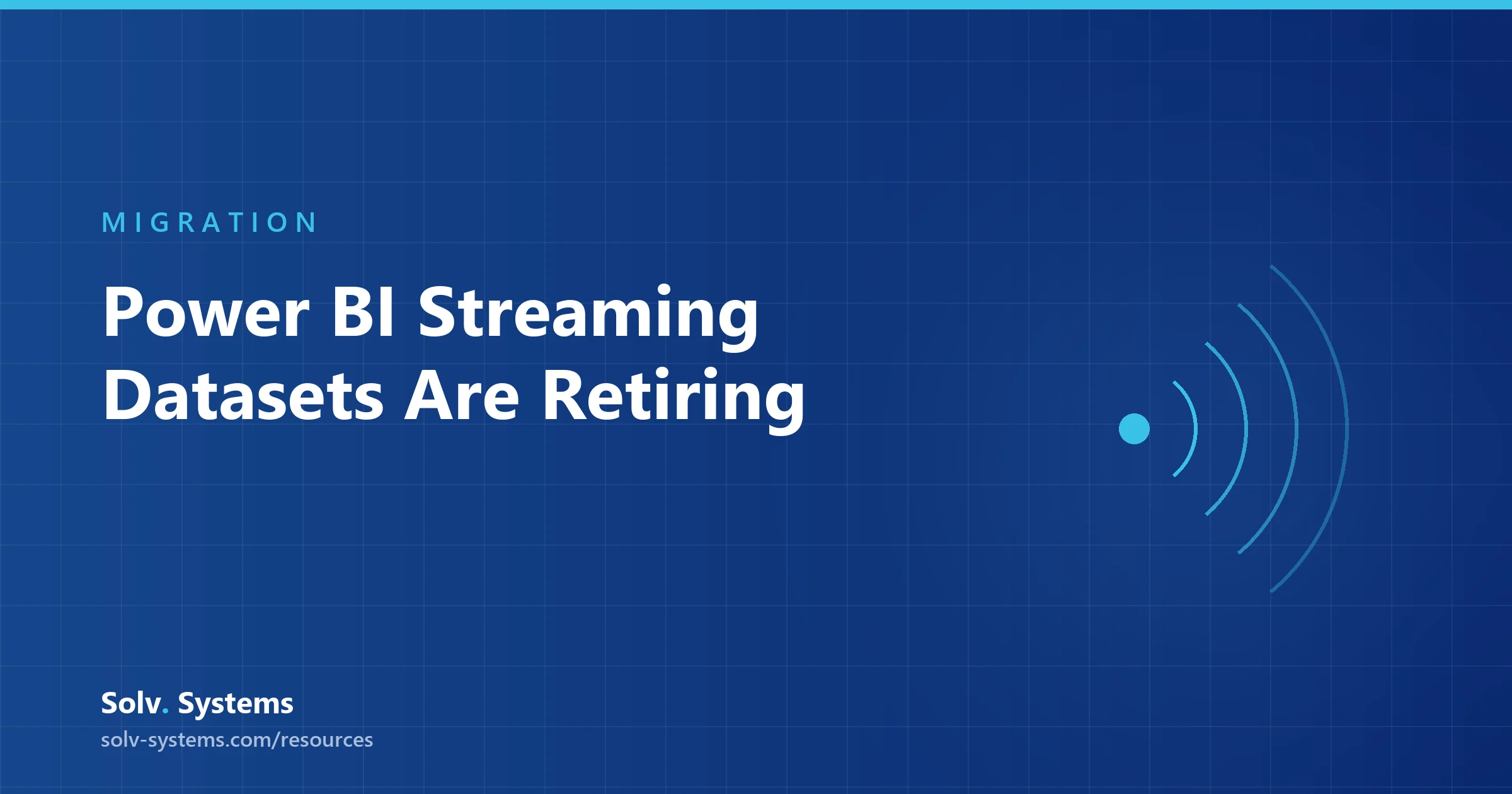 MIGRATION

Power BI Streaming Datasets Are Retiring

Solv. Systems
solv-systems.com/resources